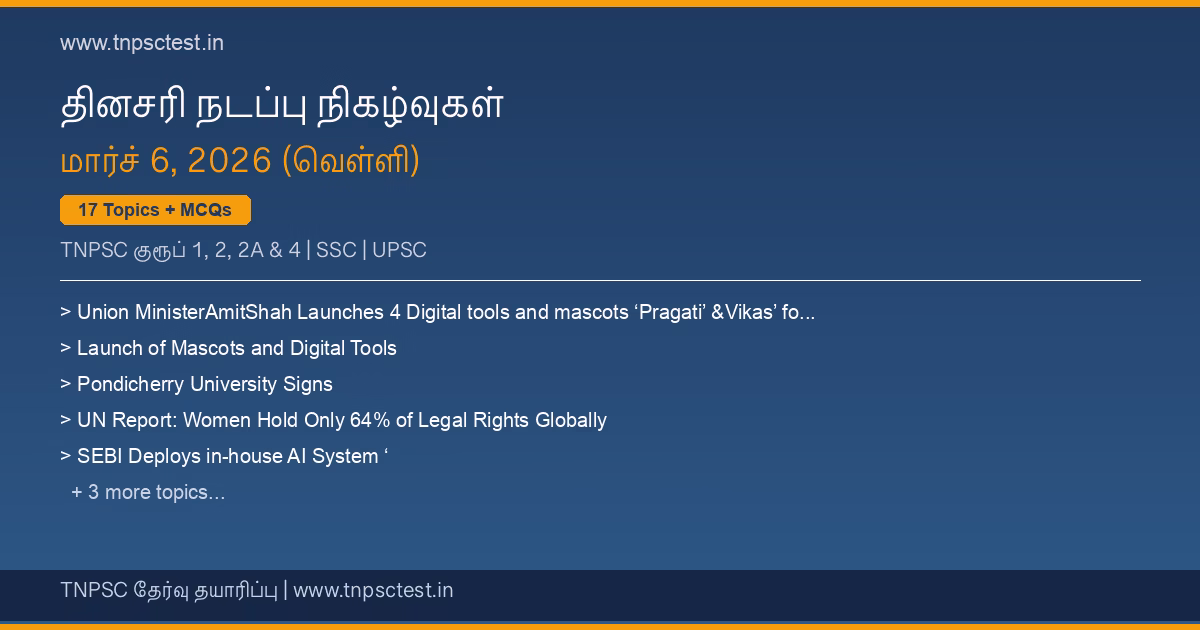 www.tnpsctest.in

தினசரி நடப்பு நிகழ்வுகள்

மார்ச் 6, 2026 (வெள்ளி)

17 Topics + MCQs

TNPSC குரூப் 1, 2, 2A & 4 | SSC | UPSC

> Union MinisterAmitShah Launches 4 Digital tools and mascots ‘Pragati’ &Vikas’ fo...

> Launch of Mascots and Digital Tools

> Pondicherry University Signs

> UN Report: Women Hold Only 64% of Legal Rights Globally

> SEBI Deploys in-house AI System ‘

+ 3 more topics...

TNPSC தேர்வு தயாரிப்பு | www.tnpsctest.in